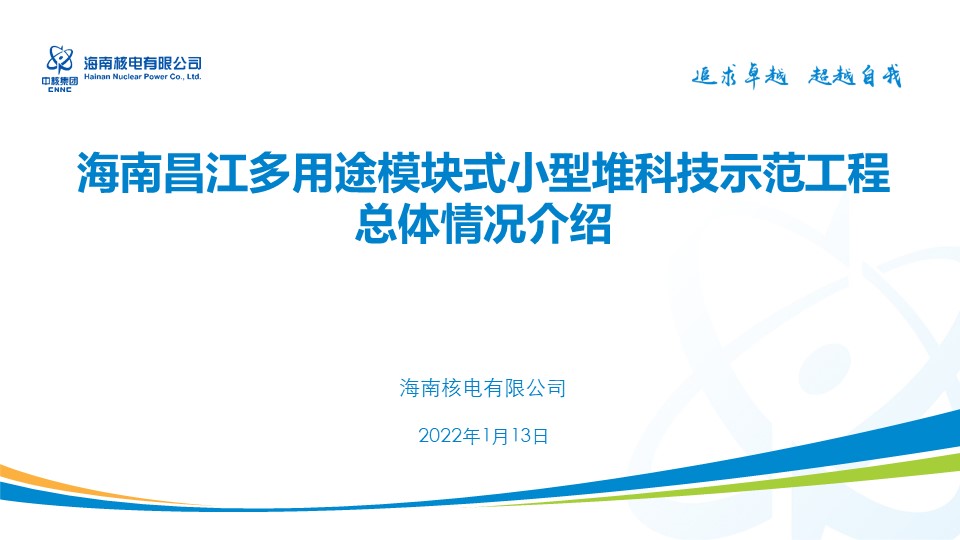 中核集团
CNNC

海南核电有限公司
Hainan Nuclear Power Co., Ltd.

追求卓越 超越自我

海南昌江多用途模块式小型堆科技示范工程
总体情况介绍

海南核电有限公司

2022年1月13日